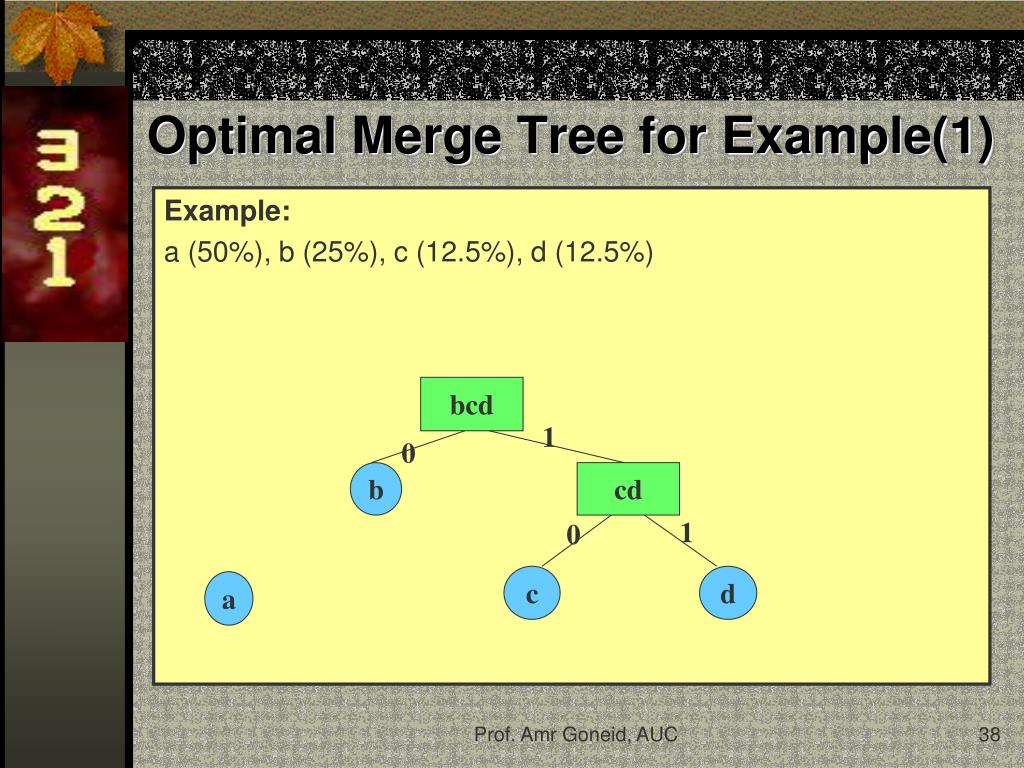 3
2
1

Optimal Merge Tree for Example(1)

Example:
a (50%), b (25%), c (12.5%), d (12.5%)

bcd
0
1
b
cd
0
1
a
c
d

Prof. Amr Goneid, AUC

38